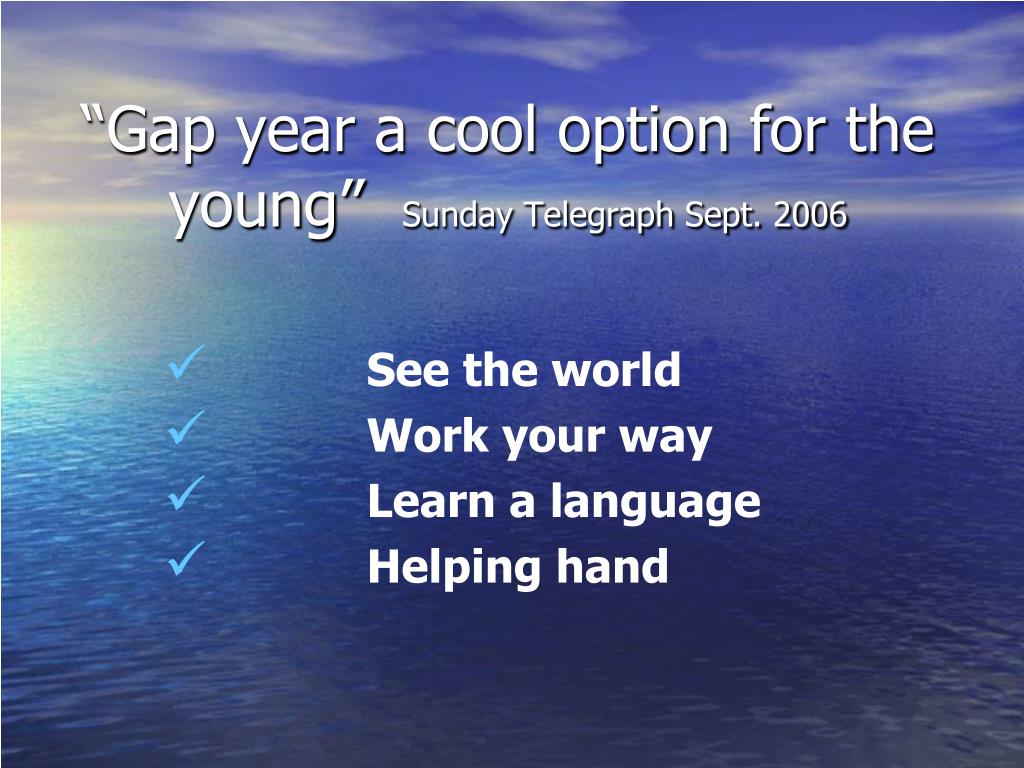 “Gap year a cool option for the young” Sunday Telegraph Sept. 2006

✓ See the world
✓ Work your way
✓ Learn a language
✓ Helping hand